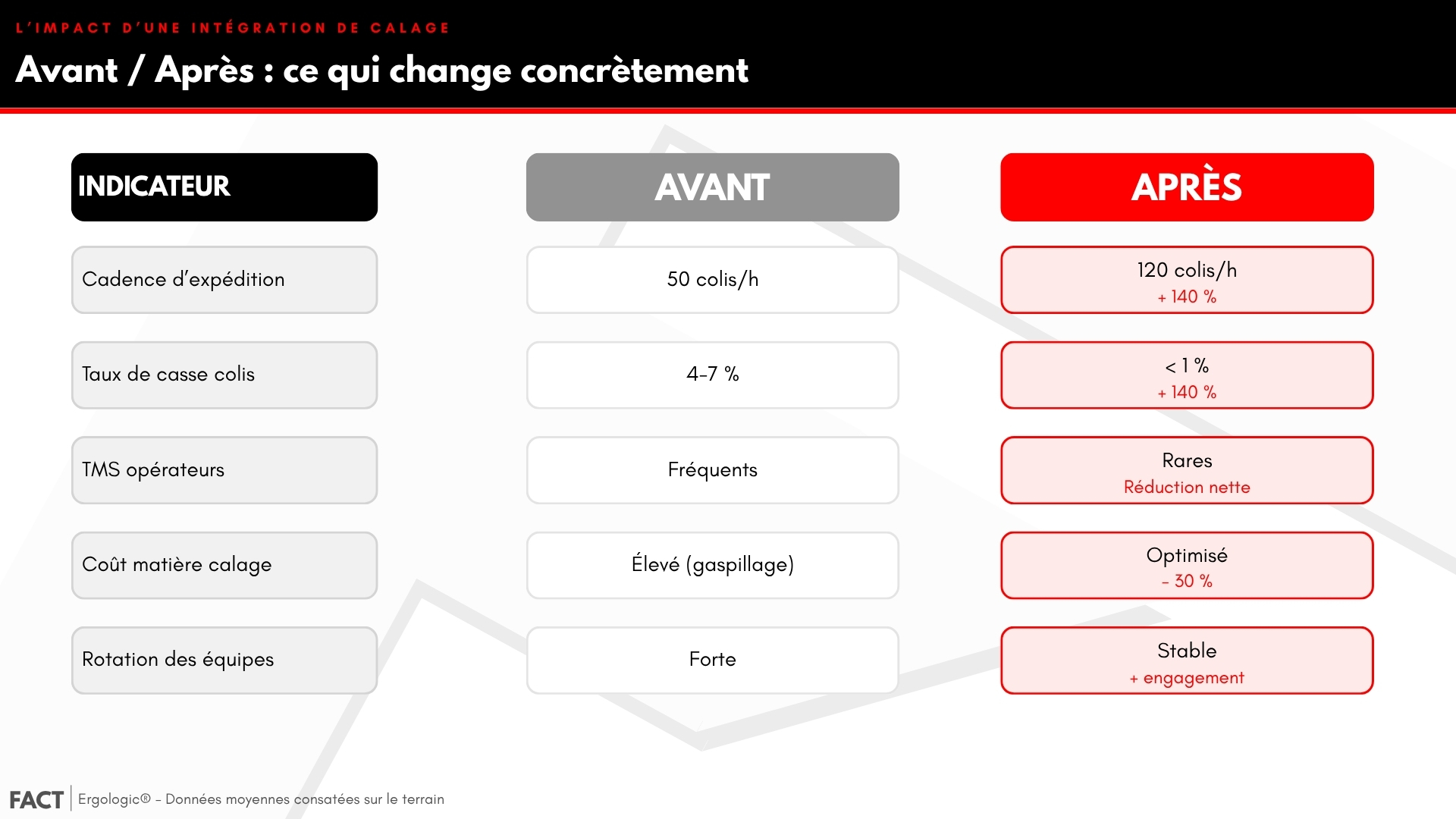 L'IMPACT D'UNE INTÉGRATION DE CALAGE

Avant / Après : ce qui change concrètement

| INDICATEUR | AVANT | APRÈS |
|---|---|---|
| Cadence d'expédition | 50 colis/h | 120 colis/h + 140 % |
| Taux de casse colis | 4-7 % | < 1 % + 140 % |
| TMS opérateurs | Fréquents | Rares Réduction nette |
| Coût matière calage | Élevé (gaspillage) | Optimisé - 30 % |
| Rotation des équipes | Forte | Stable + engagement |

FACT | Ergologic® - Données moyennes consatées sur le terrain